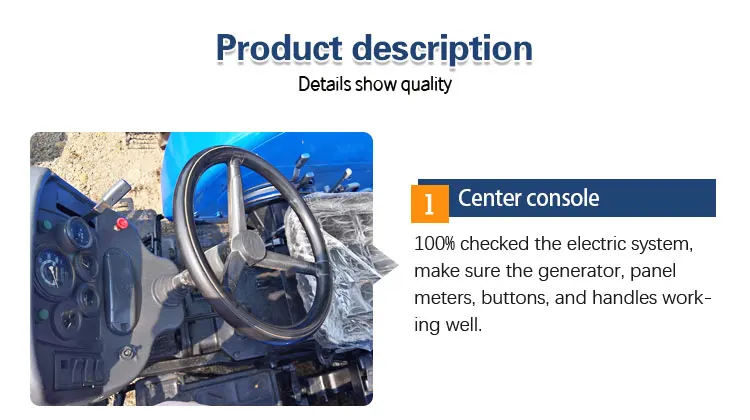 Product description
Details show quality

1 Center console

100% checked the electric system, make sure the generator, panel meters, buttons, and handles working well.